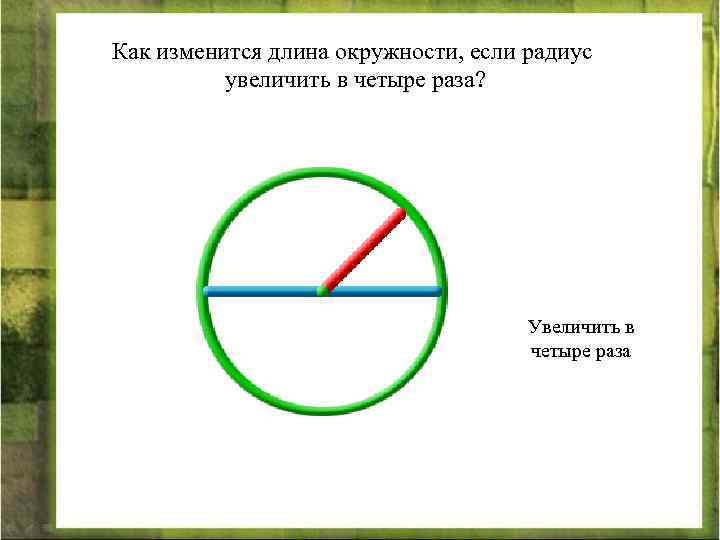 Как изменится длина окружности, если радиус увеличить в четыре раза?

Увеличить в четыре раза